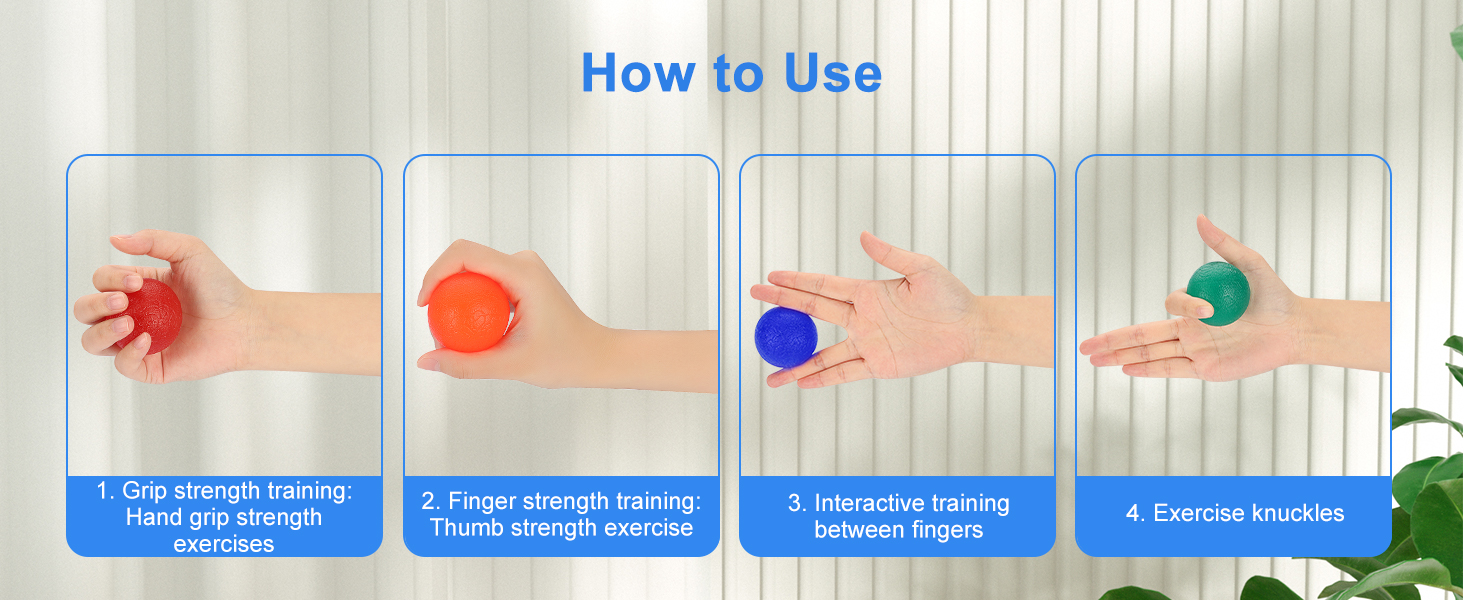 How to Use

1. Grip strength training: Hand grip strength exercises

2. Finger strength training: Thumb strength exercise

3. Interactive training between fingers

4. Exercise knuckles